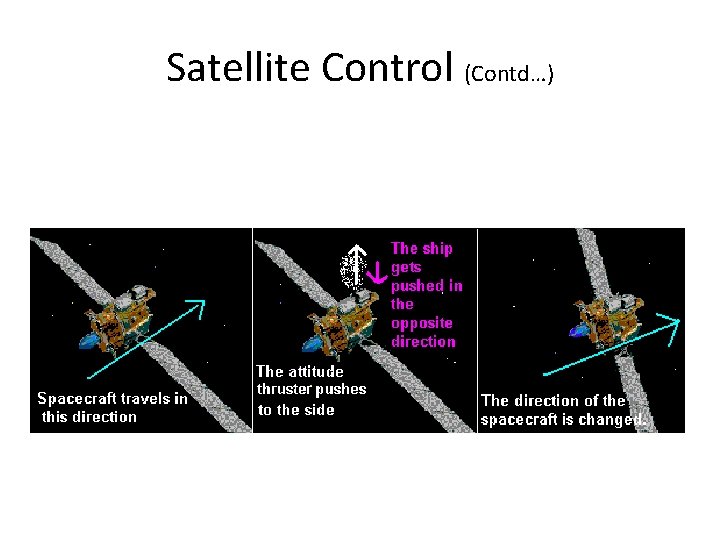 Satellite Control (Contd…)

Spacecraft travels in this direction

The ship gets pushed in the opposite direction

The attitude thruster pushes to the side

The direction of the spacecraft is changed.